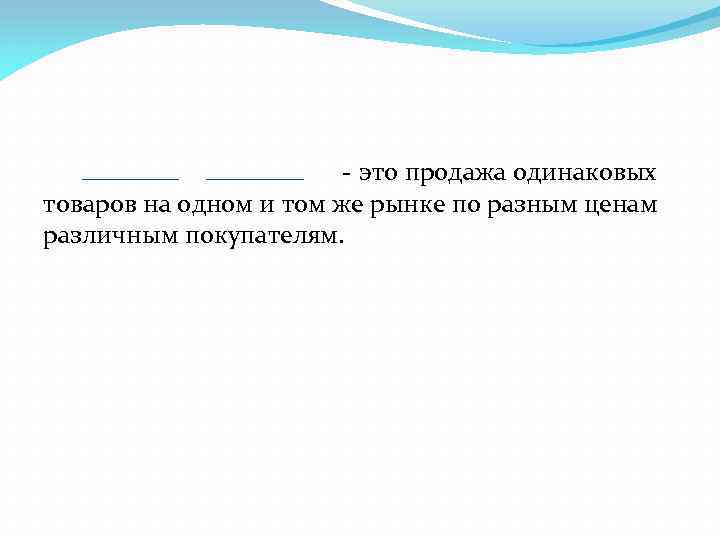 ________ ________ - это продажа одинаковых товаров на одном и том же рынке по разным ценам различным покупателям.